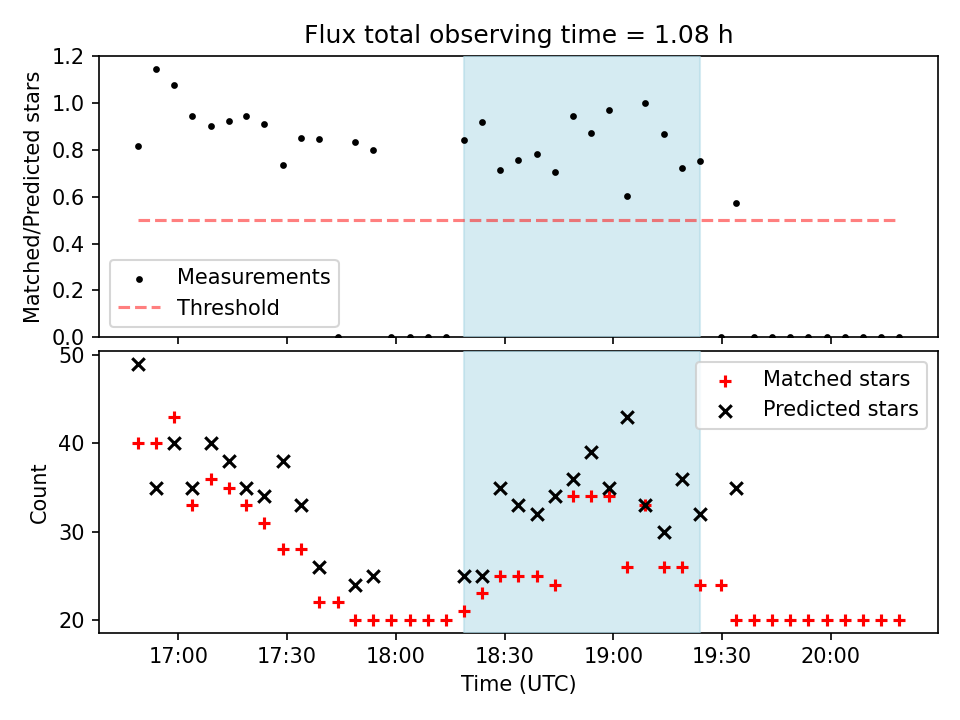 Flux total observing time = 1.08 h

Matched/Predicted stars

1.2
1.0
0.8
0.6
0.4
0.2
0.0

Measurements
Threshold

Count

50
40
30
20

Matched stars
Predicted stars

17:00
17:30
18:00
18:30
19:00
19:30
20:00

Time (UTC)